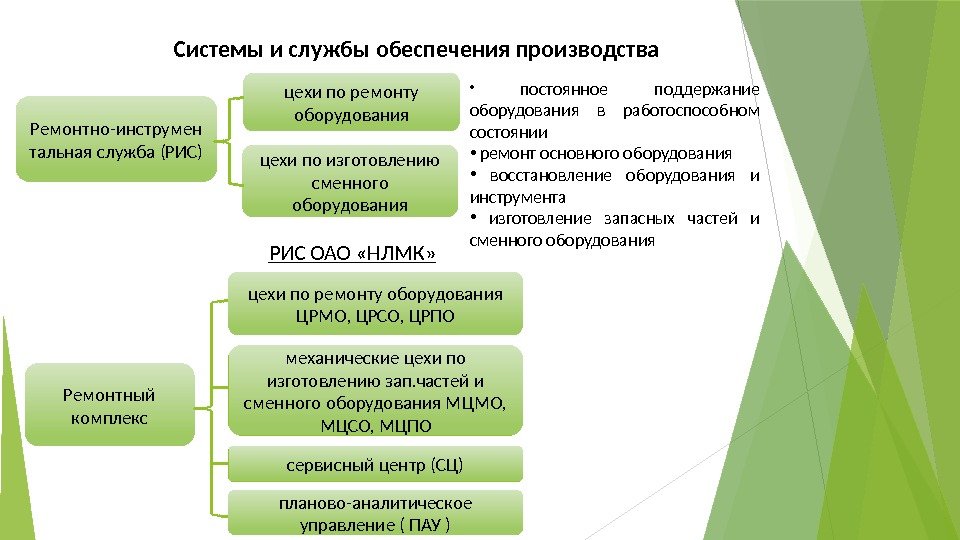 Системы и службы обеспечения производства

Ремонтно-инструментальная служба (РИС)

цехи по ремонту оборудования

цехи по изготовлению сменного оборудования

• постоянное поддержание оборудования в работоспособном состоянии
• ремонт основного оборудования
• восстановление оборудования и инструмента
• изготовление запасных частей и сменного оборудования

РИС ОАО «НЛМК»

Ремонтный комплекс

цехи по ремонту оборудования ЦРМО, ЦРСО, ЦРПО

механические цехи по изготовлению зап.частей и сменного оборудования МЦМО, МЦСО, МЦПО

сервисный центр (СЦ)

планово-аналитическое управление ( ПАУ )